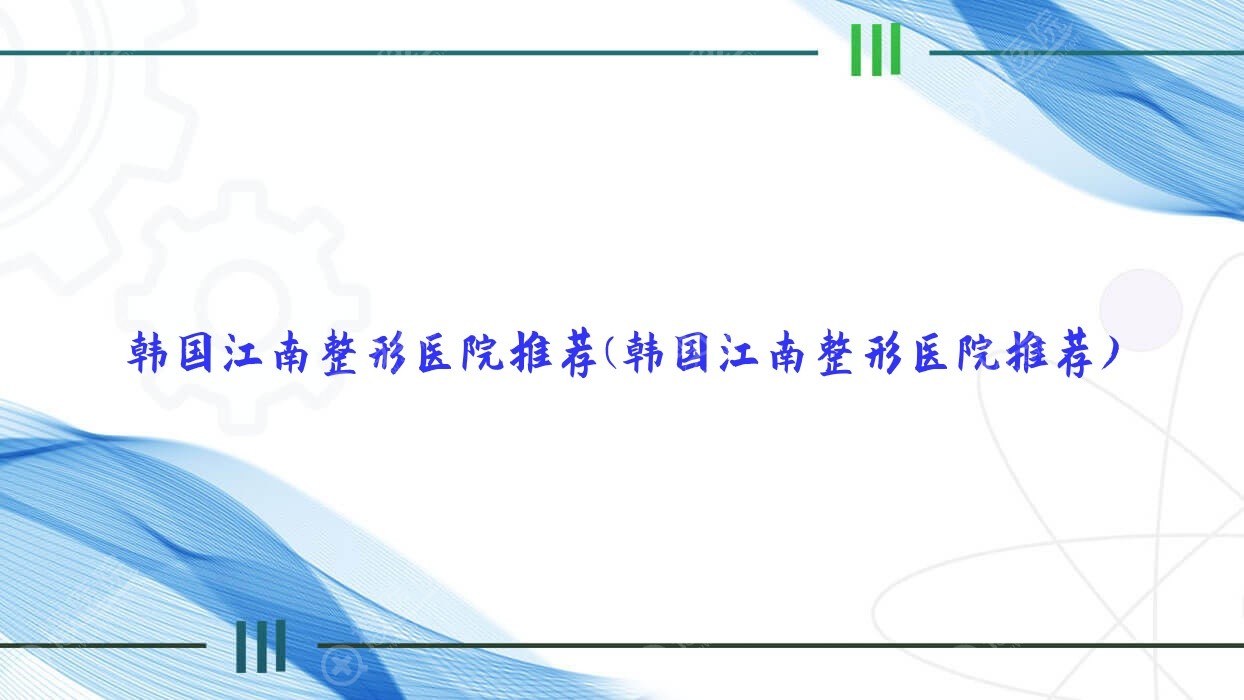 韩国江南整形医院推荐(韩国江南整形医院推荐)